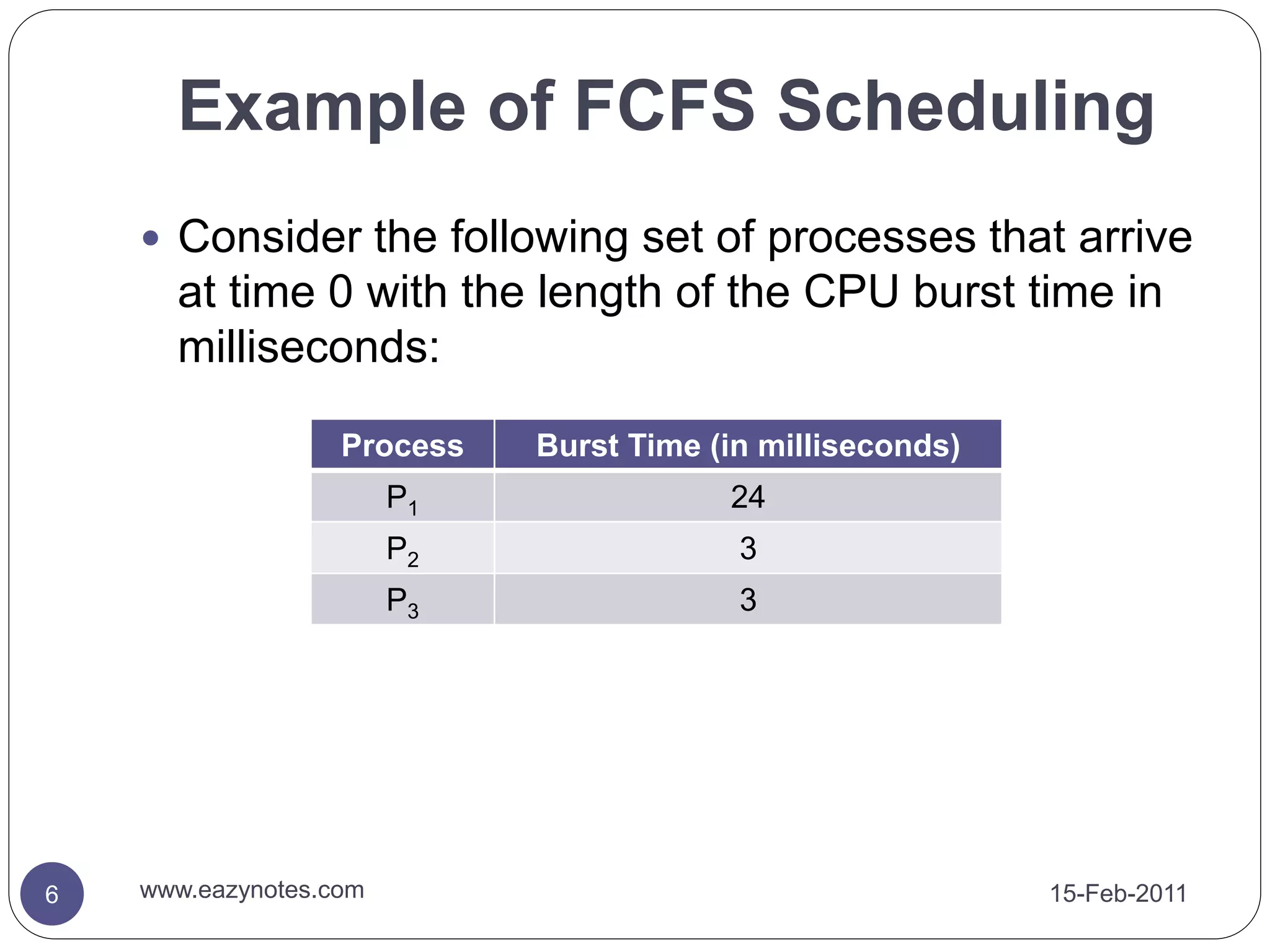 Example of FCFS Scheduling

• Consider the following set of processes that arrive at time 0 with the length of the CPU burst time in milliseconds:

| Process | Burst Time (in milliseconds) |
|---|---|
| $P_1$ | 24 |
| $P_2$ | 3 |
| $P_3$ | 3 |

6

www.eazynotes.com

15-Feb-2011